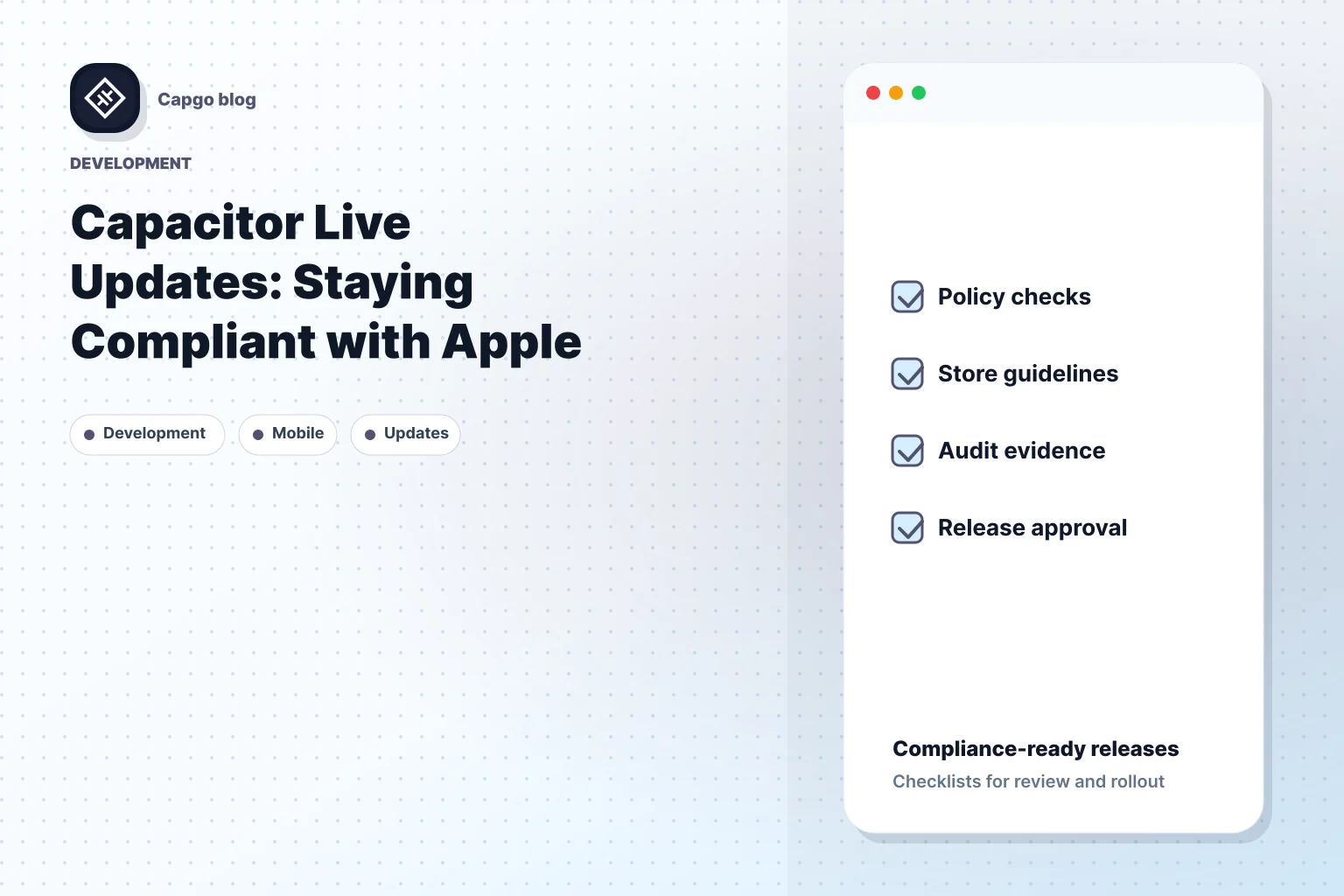 Capgo blog

DEVELOPMENT

Capacitor Live Updates: Staying Compliant with Apple

Development
Mobile
Updates

Policy checks
Store guidelines
Audit evidence
Release approval

Compliance-ready releases
Checklists for review and rollout